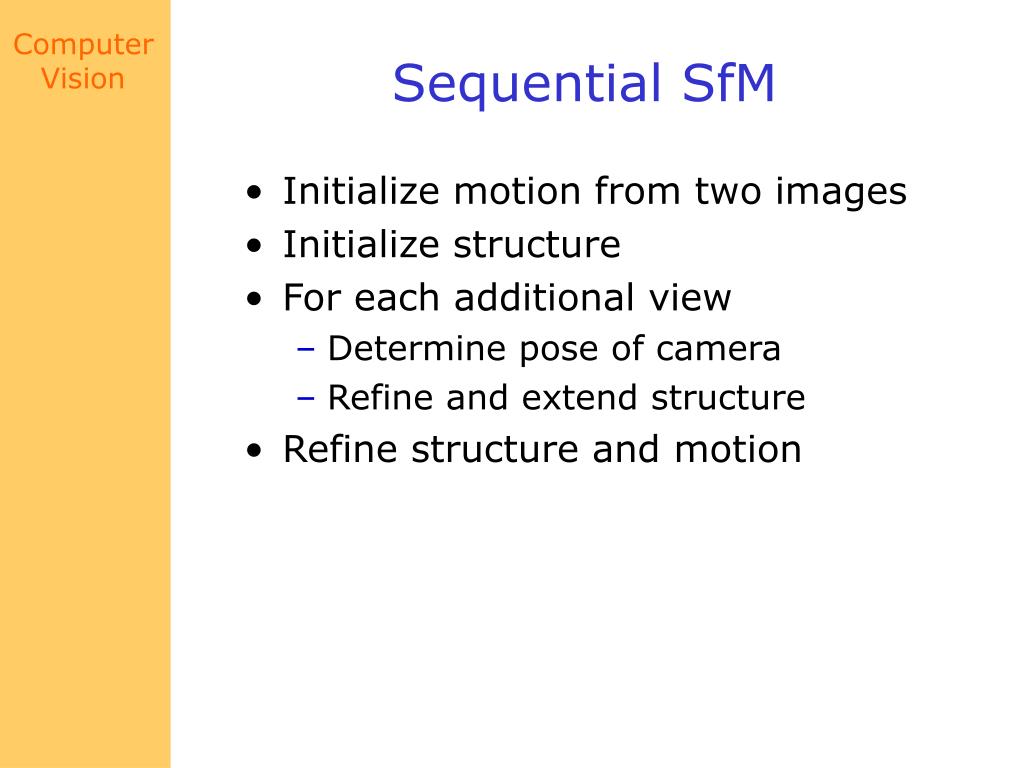 Computer Vision

Sequential SfM

• Initialize motion from two images
• Initialize structure
• For each additional view
– Determine pose of camera
– Refine and extend structure
• Refine structure and motion